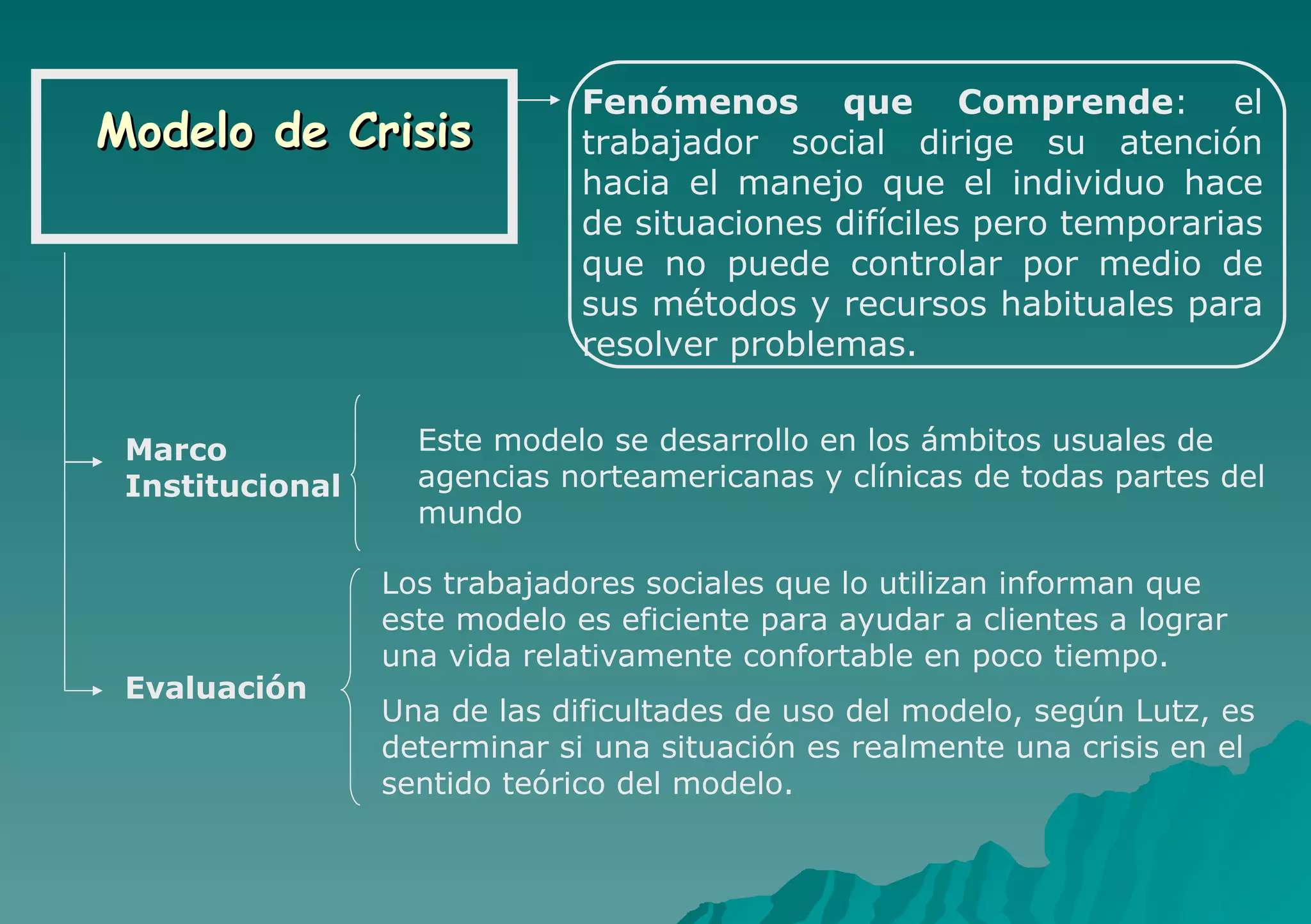 Modelo de Crisis

Fenómenos que Comprende: el trabajador social dirige su atención hacia el manejo que el individuo hace de situaciones difíciles pero temporarias que no puede controlar por medio de sus métodos y recursos habituales para resolver problemas.

Marco Institucional

Este modelo se desarrollo en los ámbitos usuales de agencias norteamericanas y clínicas de todas partes del mundo

Evaluación

Los trabajadores sociales que lo utilizan informan que este modelo es eficiente para ayudar a clientes a lograr una vida relativamente confortable en poco tiempo.

Una de las dificultades de uso del modelo, según Lutz, es determinar si una situación es realmente una crisis en el sentido teórico del modelo.